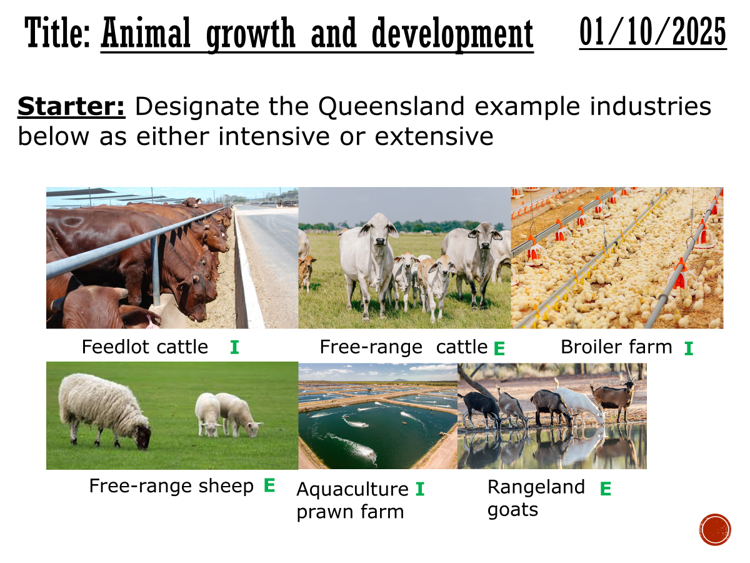 Title: Animal growth and development 01/10/2025

Starter: Designate the Queensland example industries below as either intensive or extensive

Feedlot cattle I

Free-range cattle E

Broiler farm I

Free-range sheep E

Aquaculture prawn farm I

Rangeland goats E